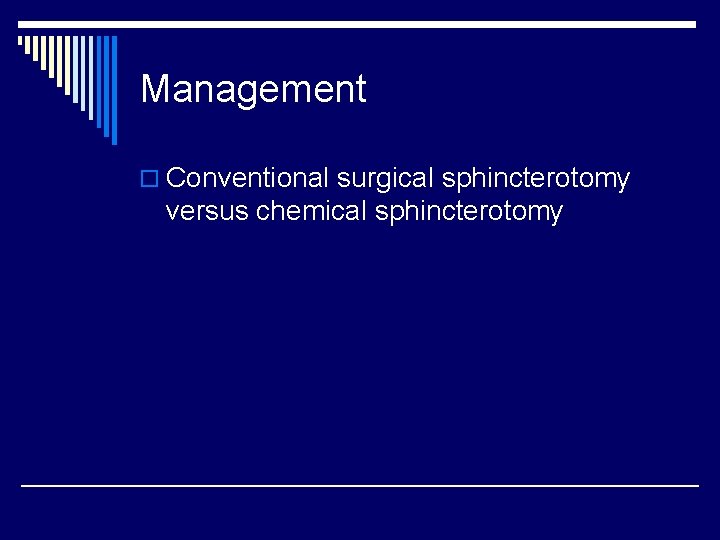 Management

Conventional surgical sphincterotomy versus chemical sphincterotomy